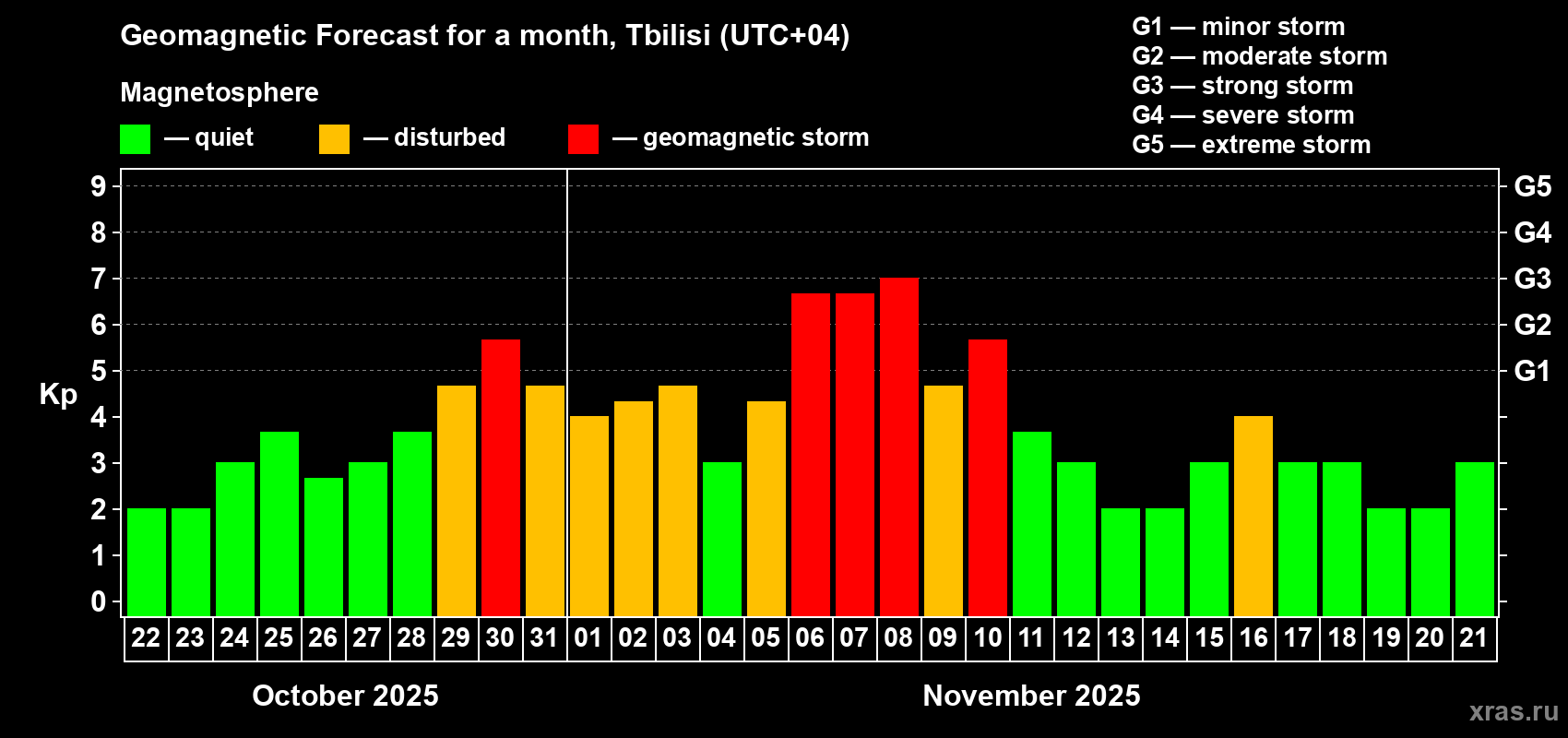 Geomagnetic Forecast for a month, Tbilisi (UTC+04)

Magnetosphere

— quiet — disturbed — geomagnetic storm

G1 — minor storm
G2 — moderate storm
G3 — strong storm
G4 — severe storm
G5 — extreme storm

Kp

9 8 7 6 5 4 3 2 1 0

G5 G4 G3 G2 G1

22 23 24 25 26 27 28 29 30 31 01 02 03 04 05 06 07 08 09 10 11 12 13 14 15 16 17 18 19 20 21

October 2025

November 2025

xras.ru